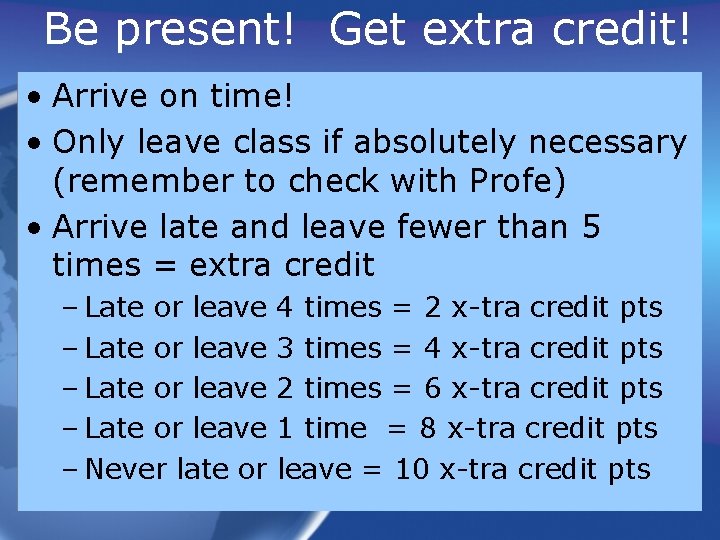 Be present! Get extra credit!

• Arrive on time!

• Only leave class if absolutely necessary (remember to check with Profe)

• Arrive late and leave fewer than 5 times = extra credit

– Late or leave 4 times = 2 x-tra credit pts

– Late or leave 3 times = 4 x-tra credit pts

– Late or leave 2 times = 6 x-tra credit pts

– Late or leave 1 time = 8 x-tra credit pts

– Never late or leave = 10 x-tra credit pts